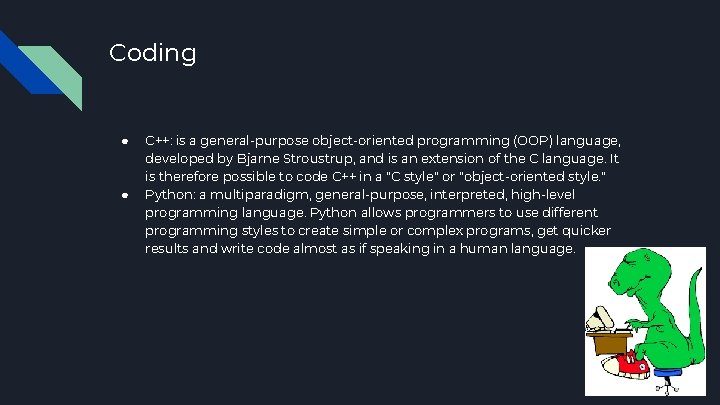 Coding

● C++: is a general-purpose object-oriented programming (OOP) language, developed by Bjarne Stroustrup, and is an extension of the C language. It is therefore possible to code C++ in a "C style" or "object-oriented style."
● Python: a multiparadigm, general-purpose, interpreted, high-level programming language. Python allows programmers to use different programming styles to create simple or complex programs, get quicker results and write code almost as if speaking in a human language.